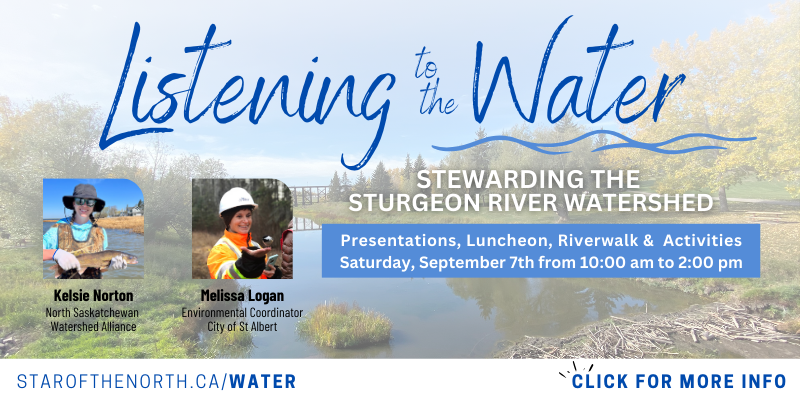 Listening to the Water

STEWARDING THE STURGEON RIVER WATERSHED

Presentations, Luncheon, Riverwalk & Activities
Saturday, September 7th from 10:00 am to 2:00 pm

Kelsie Norton
North Saskatchewan Watershed Alliance

Melissa Logan
Environmental Coordinator
City of St Albert

STAROFTHENORTH.CA/WATER

CLICK FOR MORE INFO